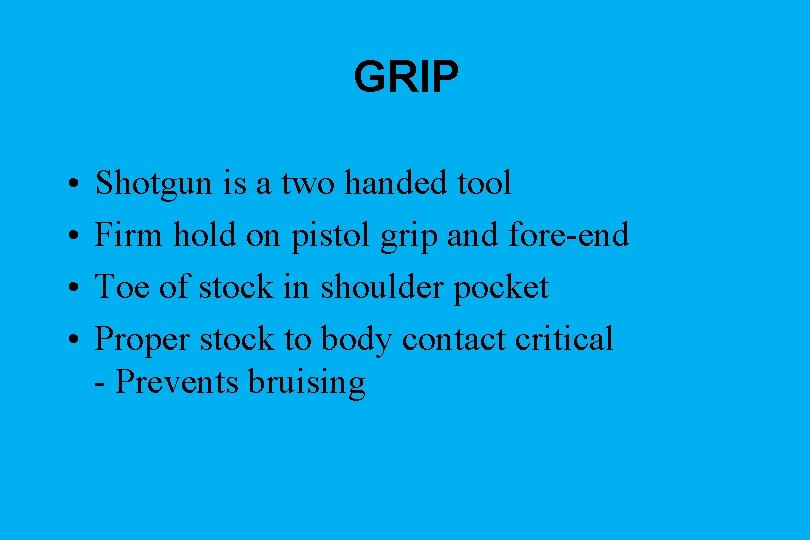 GRIP

• Shotgun is a two handed tool
• Firm hold on pistol grip and fore-end
• Toe of stock in shoulder pocket
• Proper stock to body contact critical
- Prevents bruising